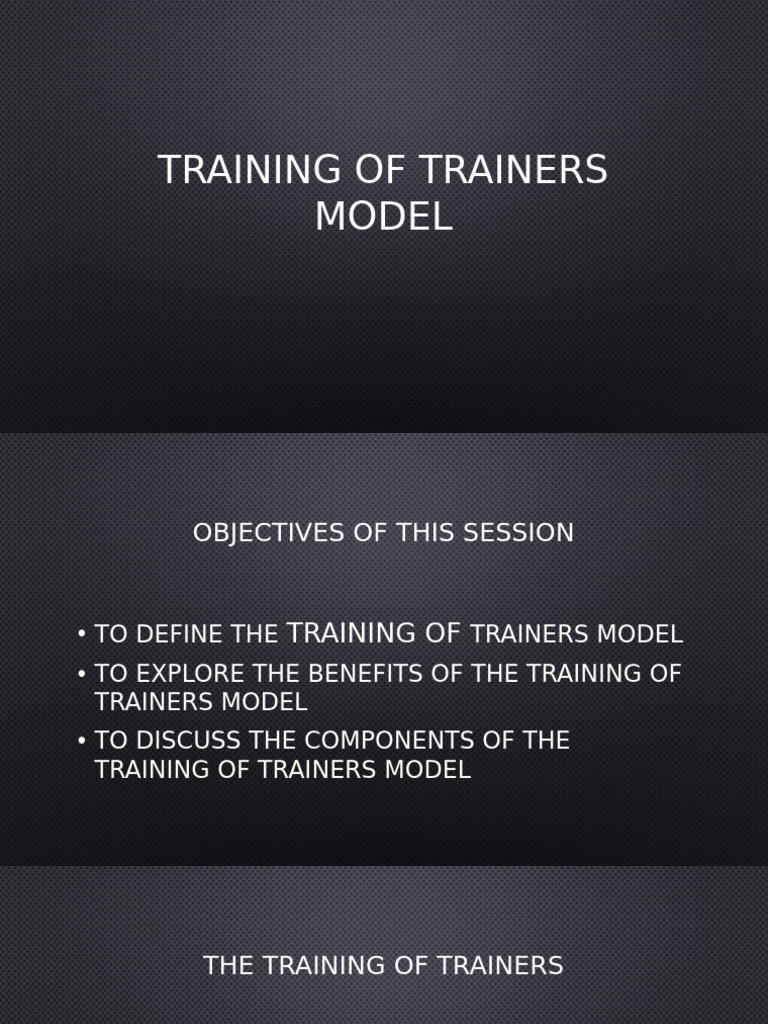 TRAINING OF TRAINERS MODEL

OBJECTIVES OF THIS SESSION

• TO DEFINE THE TRAINING OF TRAINERS MODEL
• TO EXPLORE THE BENEFITS OF THE TRAINING OF TRAINERS MODEL
• TO DISCUSS THE COMPONENTS OF THE TRAINING OF TRAINERS MODEL

THE TRAINING OF TRAINERS